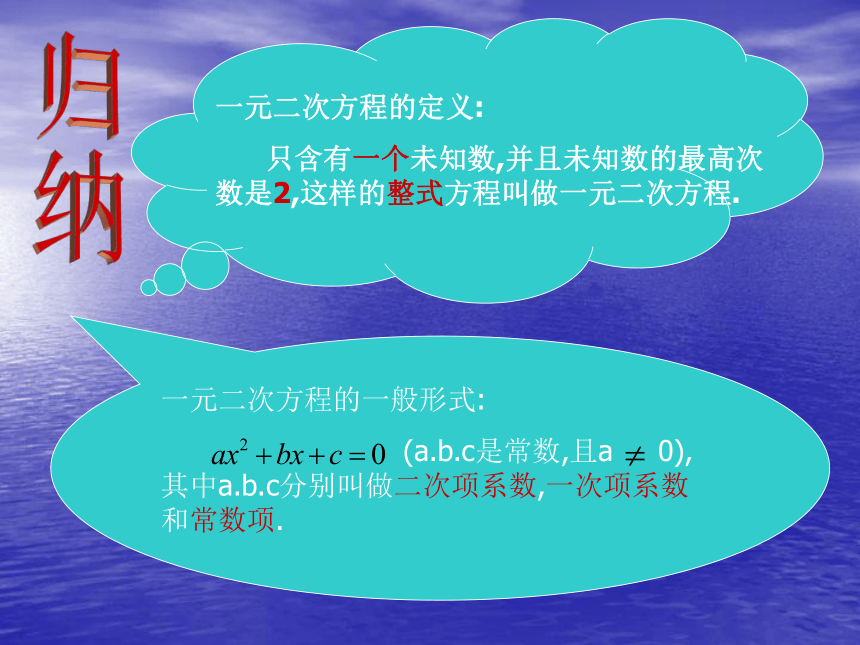 归纳

一元二次方程的定义:

只含有一个未知数,并且未知数的最高次数是2,这样的整式方程叫做一元二次方程.

一元二次方程的一般形式:

$ax^2+bx+c=0$ (a.b.c是常数,且a $\neq$ 0),其中a.b.c分别叫做二次项系数,一次项系数和常数项.